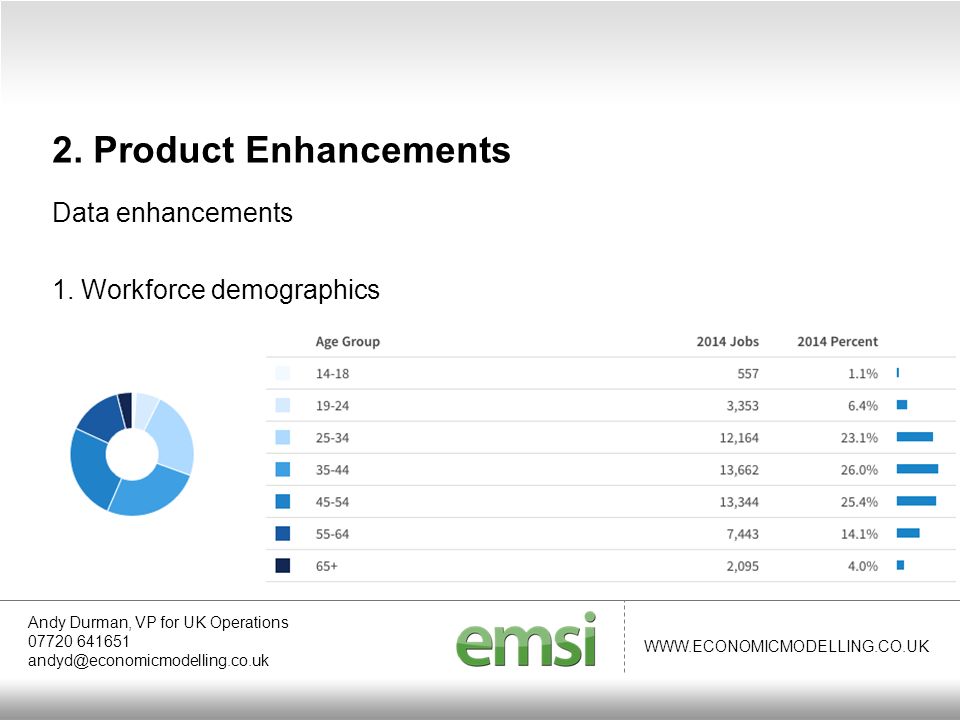 2. Product Enhancements

Data enhancements

1. Workforce demographics

| Age Group | 2014 Jobs | 2014 Percent |
|---|---|---|
| 14-18 | 557 | 1.1% |
| 19-24 | 3,353 | 6.4% |
| 25-34 | 12,164 | 23.1% |
| 35-44 | 13,662 | 26.0% |
| 45-54 | 13,344 | 25.4% |
| 55-64 | 7,443 | 14.1% |
| 65+ | 2,095 | 4.0% |

Andy Durman, VP for UK Operations
07720 641651
andyd@economicmodelling.co.uk

emsi

WWW.ECONOMICMODELLING.CO.UK